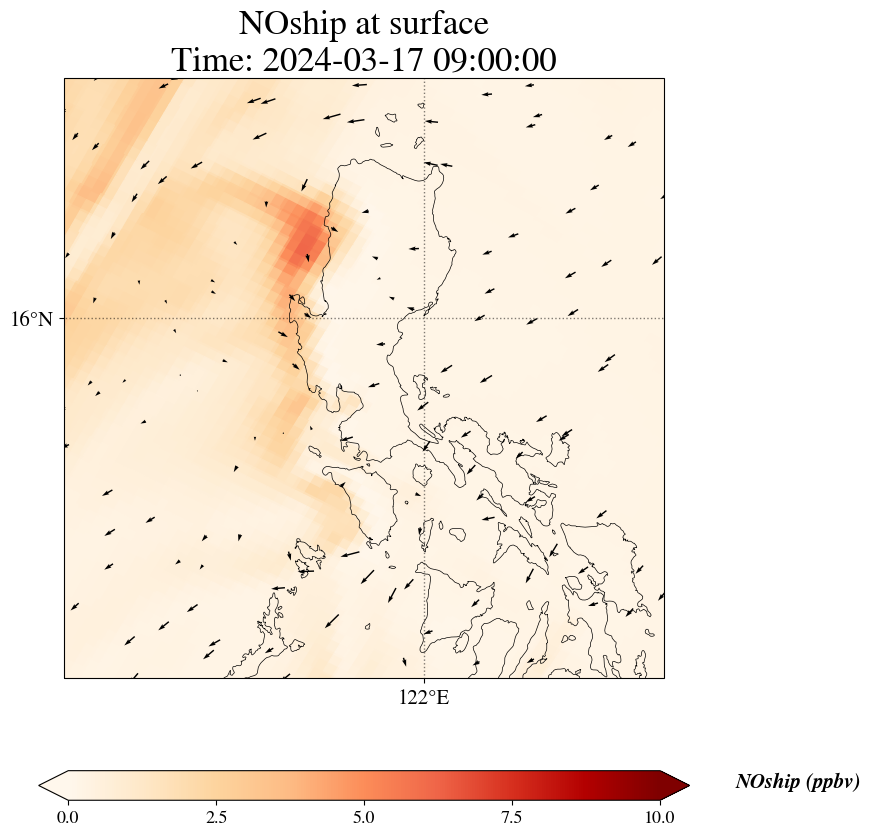 NOship at surface
Time: 2024-03-17 09:00:00

16°N

122°E

0.0 2.5 5.0 7.5 10.0

NOship (ppbv)